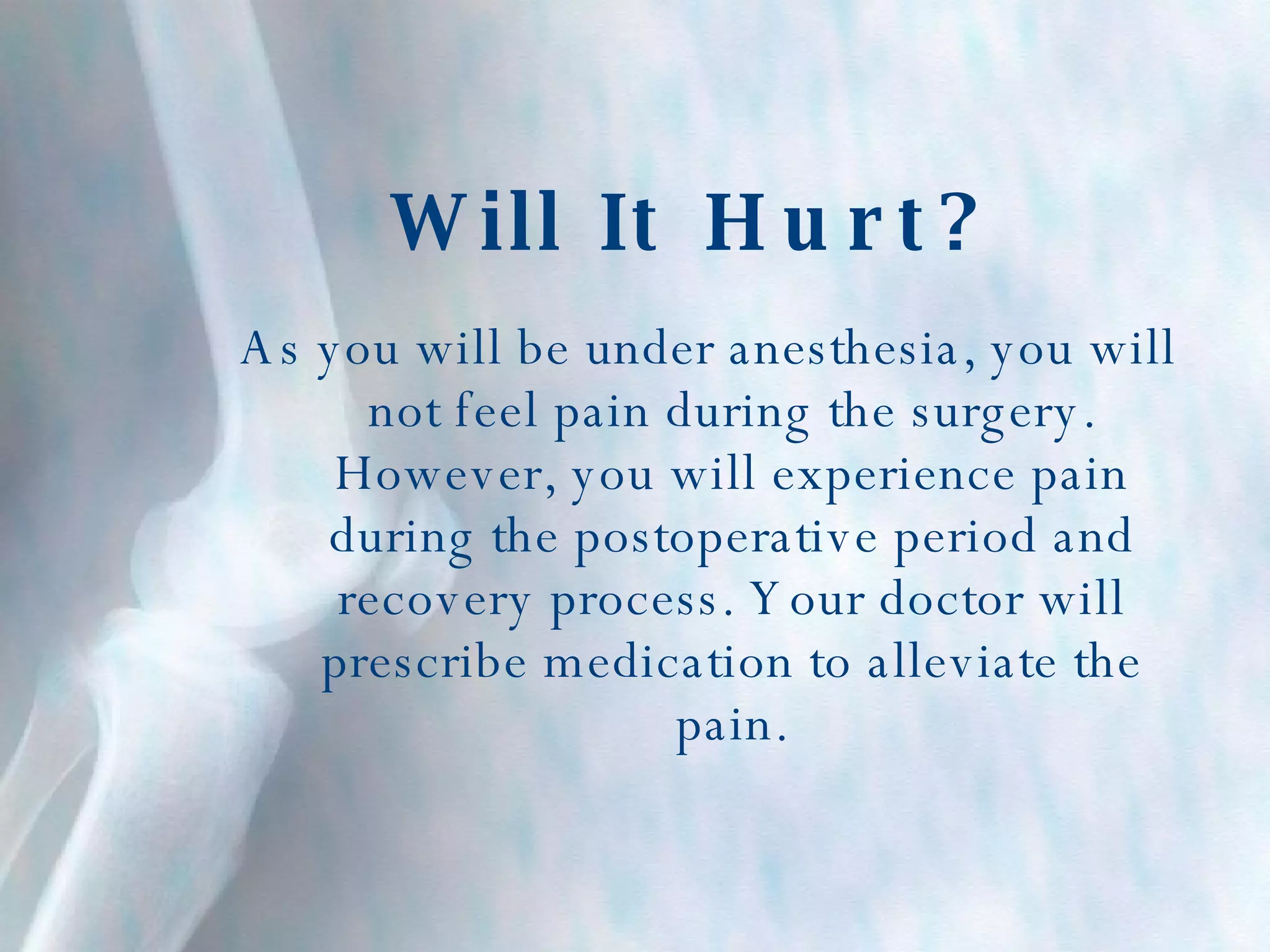 Will It Hurt?

As you will be under anesthesia, you will not feel pain during the surgery. However, you will experience pain during the postoperative period and recovery process. Your doctor will prescribe medication to alleviate the pain.